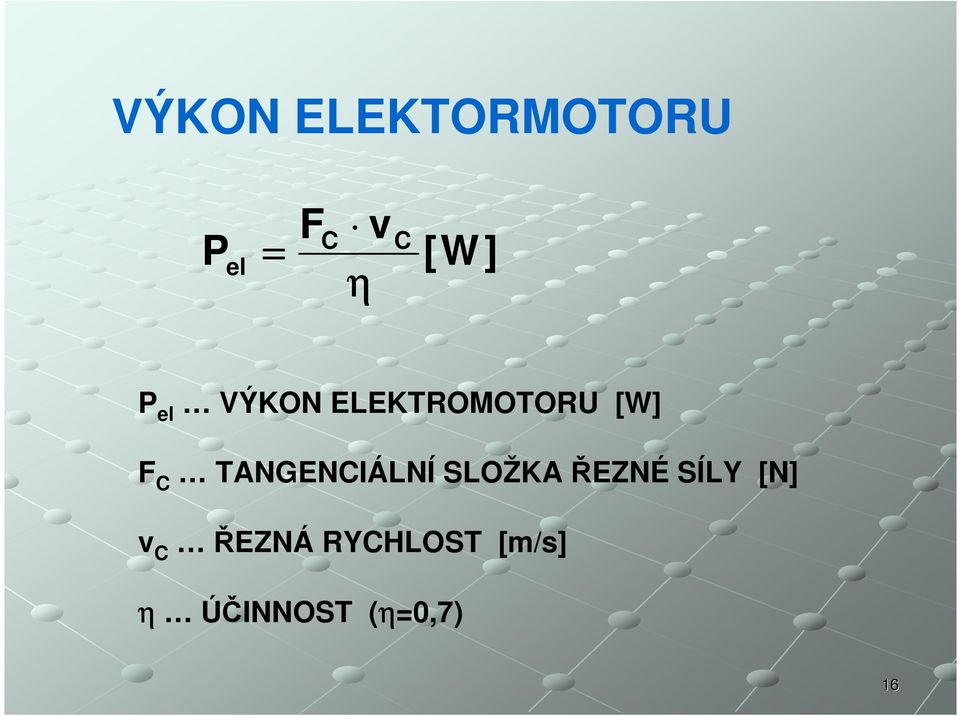 VÝKON ELEKTORMOTORU

$P_{el} = \frac{F_C \cdot v_C}{\eta} [W]$

$P_{el}$ … VÝKON ELEKTROMOTORU [W]

$F_C$ … TANGENCIÁLNÍ SLOŽKA ŘEZNÉ SÍLY [N]

$v_C$ … ŘEZNÁ RYCHLOST [m/s]

$\eta$ … ÚČINNOST ($\eta$=0,7)

16